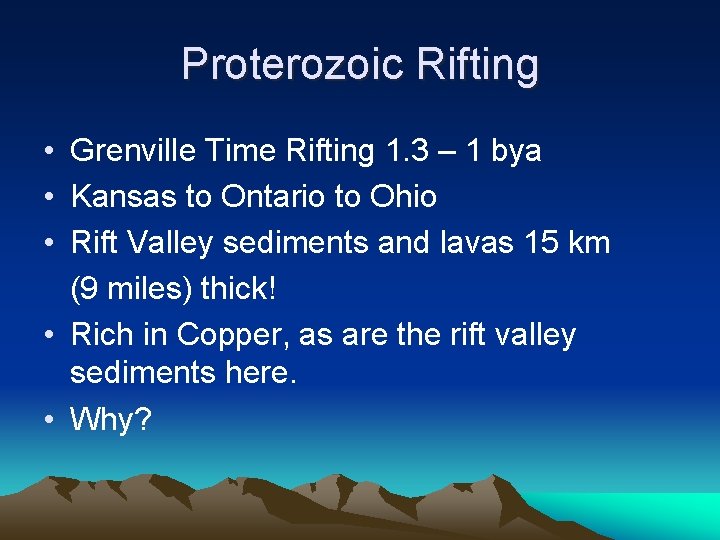 Proterozoic Rifting

• Grenville Time Rifting 1.3 – 1 bya
• Kansas to Ontario to Ohio
• Rift Valley sediments and lavas 15 km (9 miles) thick!
• Rich in Copper, as are the rift valley sediments here.
• Why?